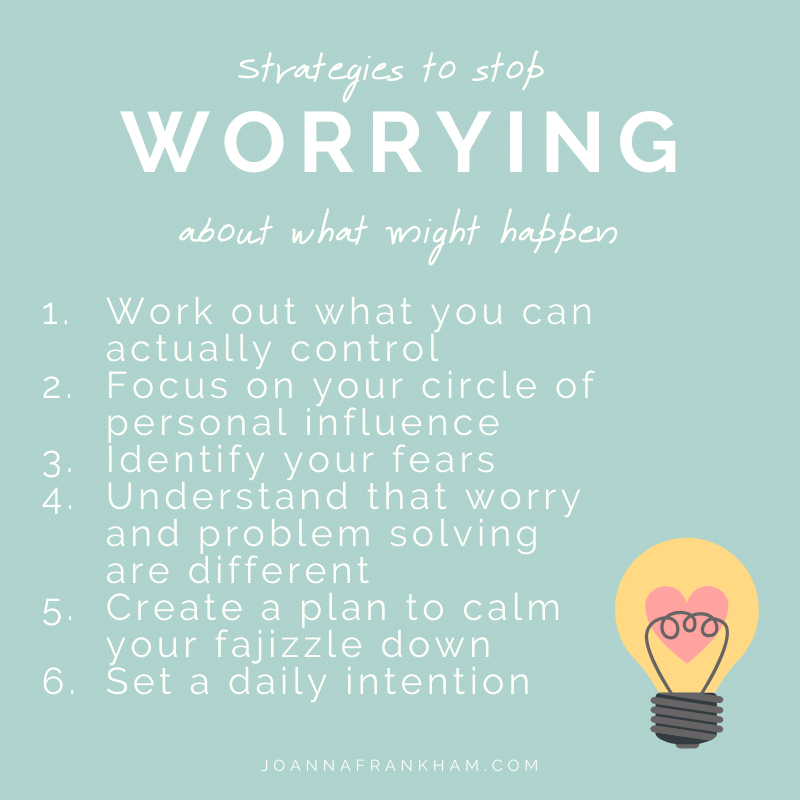 strategies to stop

WORRYING

about what might happen

1. Work out what you can actually control
2. Focus on your circle of personal influence
3. Identify your fears
4. Understand that worry and problem solving are different
5. Create a plan to calm your fajizzle down
6. Set a daily intention

JOANNAFRANKHAM.COM